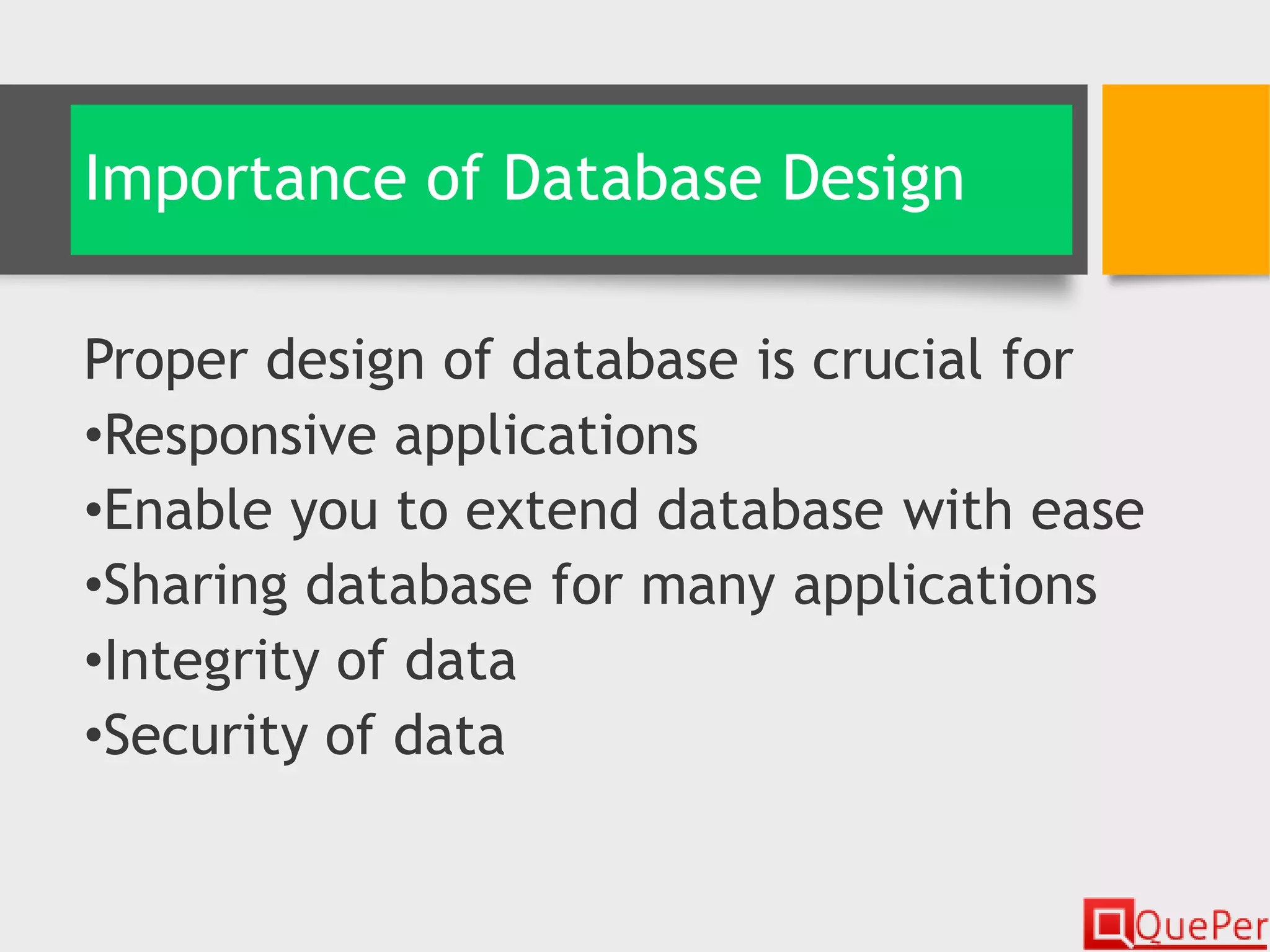 Importance of Database Design

Proper design of database is crucial for
•Responsive applications
•Enable you to extend database with ease
•Sharing database for many applications
•Integrity of data
•Security of data

QuePer